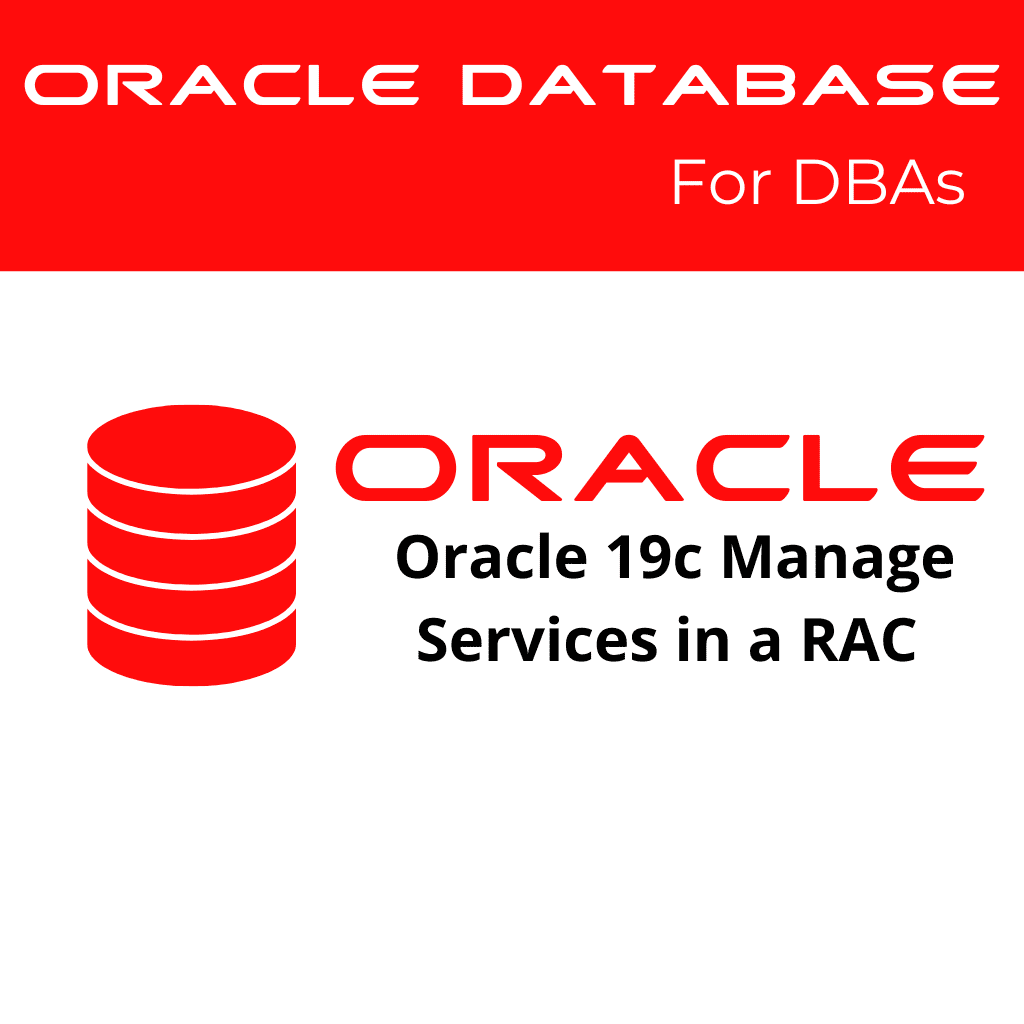 ORACLE DATABASE
For DBAs

ORACLE
Oracle 19c Manage Services in a RAC